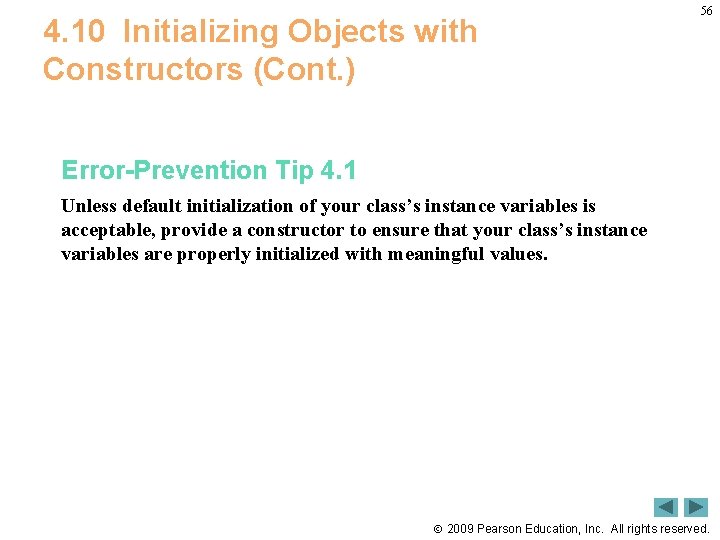 56

4.10 Initializing Objects with Constructors (Cont.)

Error-Prevention Tip 4.1

Unless default initialization of your class's instance variables is acceptable, provide a constructor to ensure that your class's instance variables are properly initialized with meaningful values.

© 2009 Pearson Education, Inc. All rights reserved.